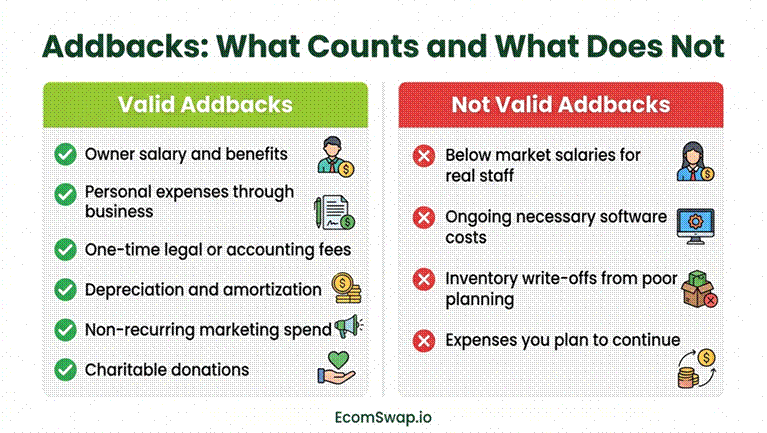 Addbacks: What Counts and What Does Not

Valid Addbacks

Owner salary and benefits

Personal expenses through business

One-time legal or accounting fees

Depreciation and amortization

Non-recurring marketing spend

Charitable donations

Not Valid Addbacks

Below market salaries for real staff

Ongoing necessary software costs

Inventory write-offs from poor planning

Expenses you plan to continue

EcomSwap.io